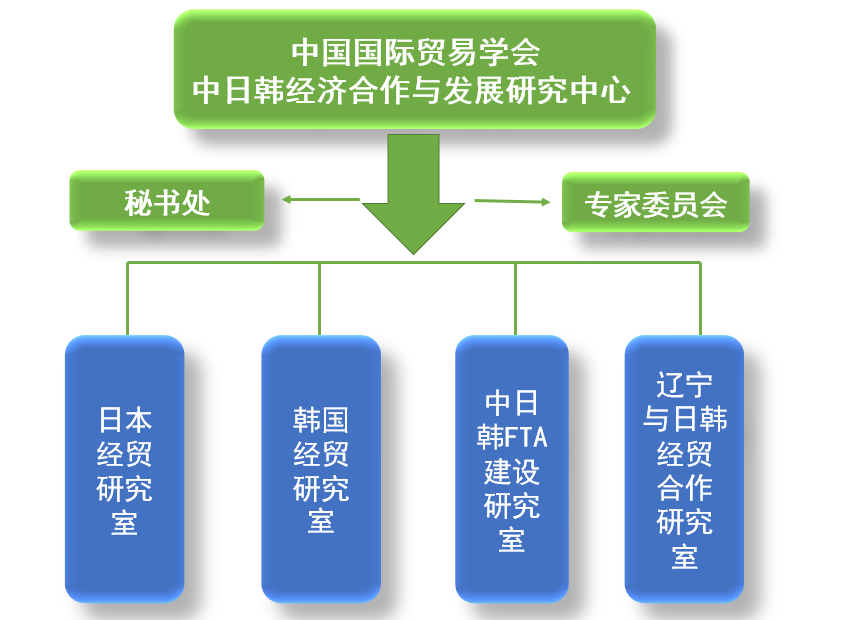 中国国际贸易学会
中日韩经济合作与发展研究中心

秘书处

专家委员会

日本经贸研究室

韩国经贸研究室

中日韩FTA建设研究室

辽宁与日韩经贸合作研究室